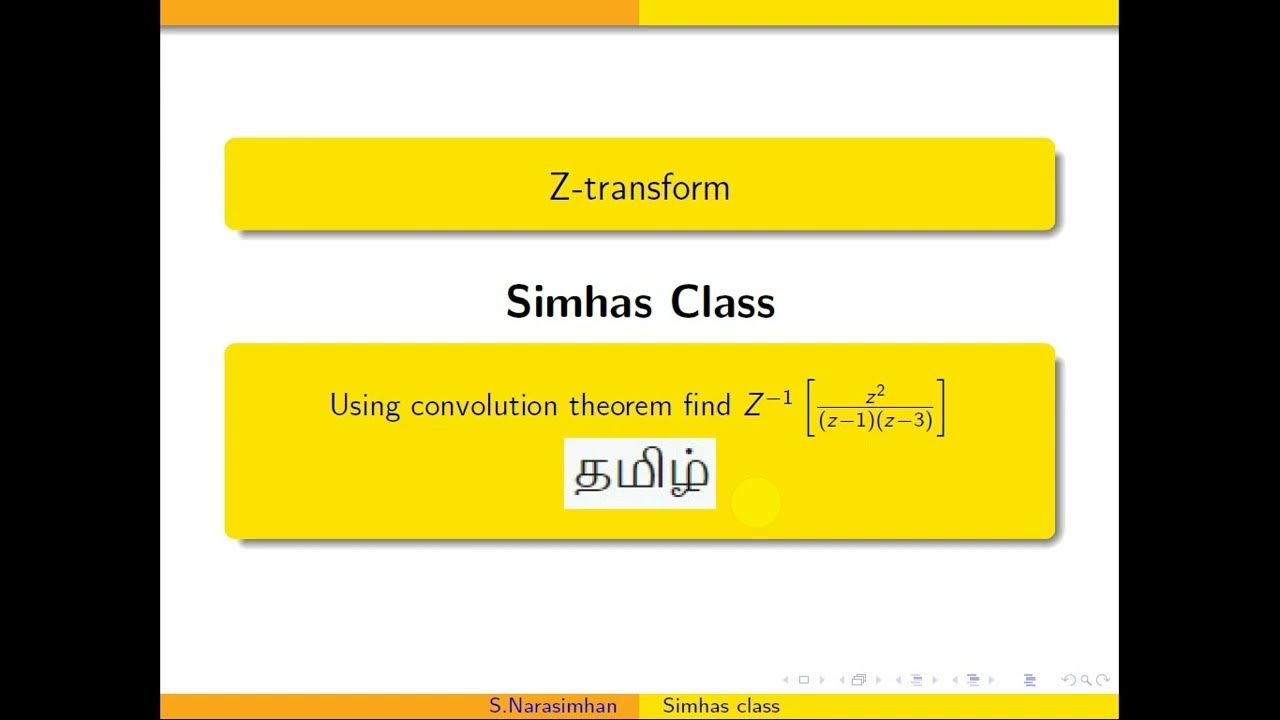 Z-transform

Simhas Class

Using convolution theorem find $Z^{-1}\left[\frac{z^2}{(z-1)(z-3)}\right]$

தமிழ்

S.Narasimhan Simhas class